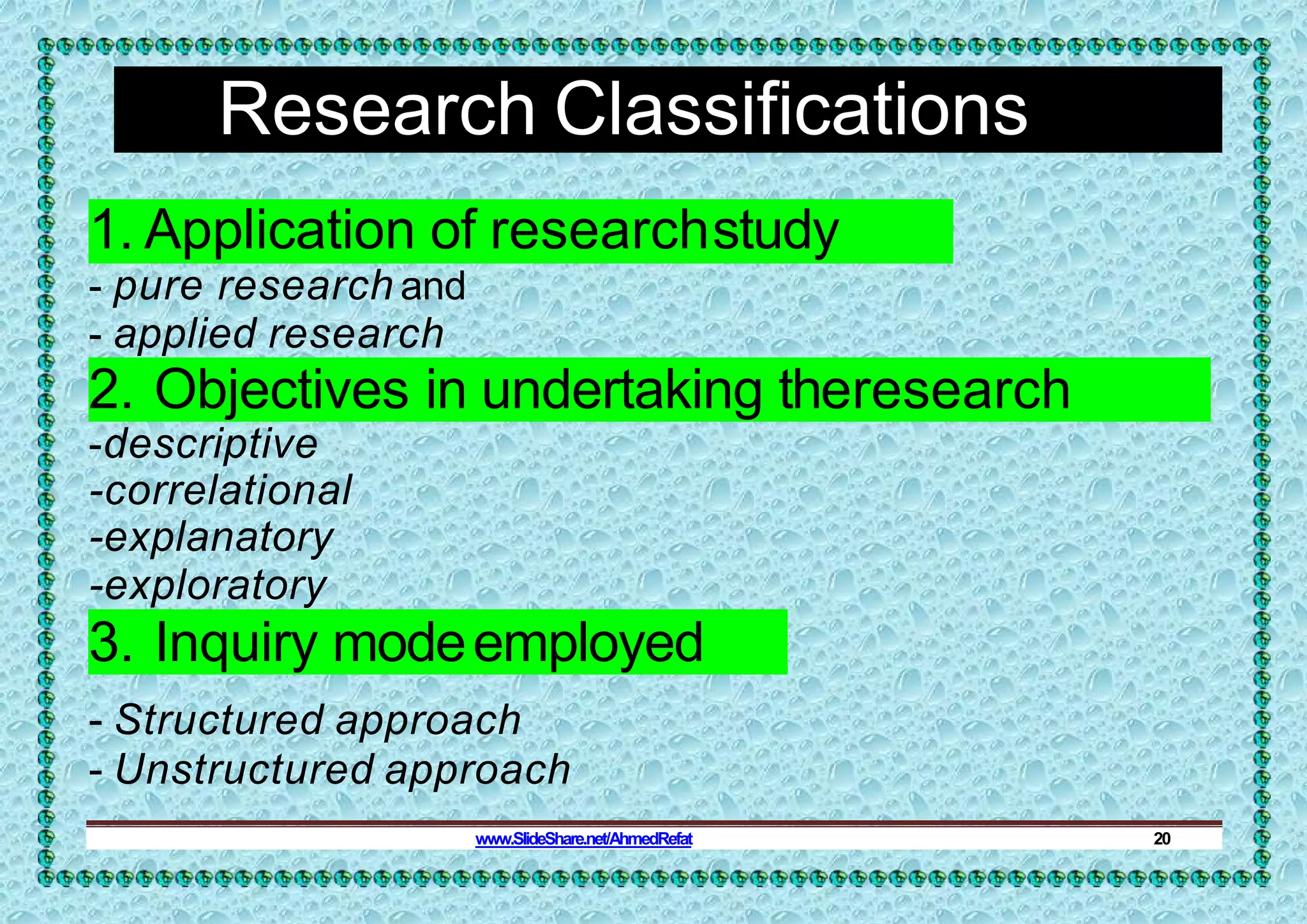 Research Classifications

1. Application of researchstudy

- pure research and
- applied research

2. Objectives in undertaking theresearch

-descriptive
-correlational
-explanatory
-exploratory

3. Inquiry mode employed

- Structured approach
- Unstructured approach

www.SlideShare.net/AhmedRefat

20